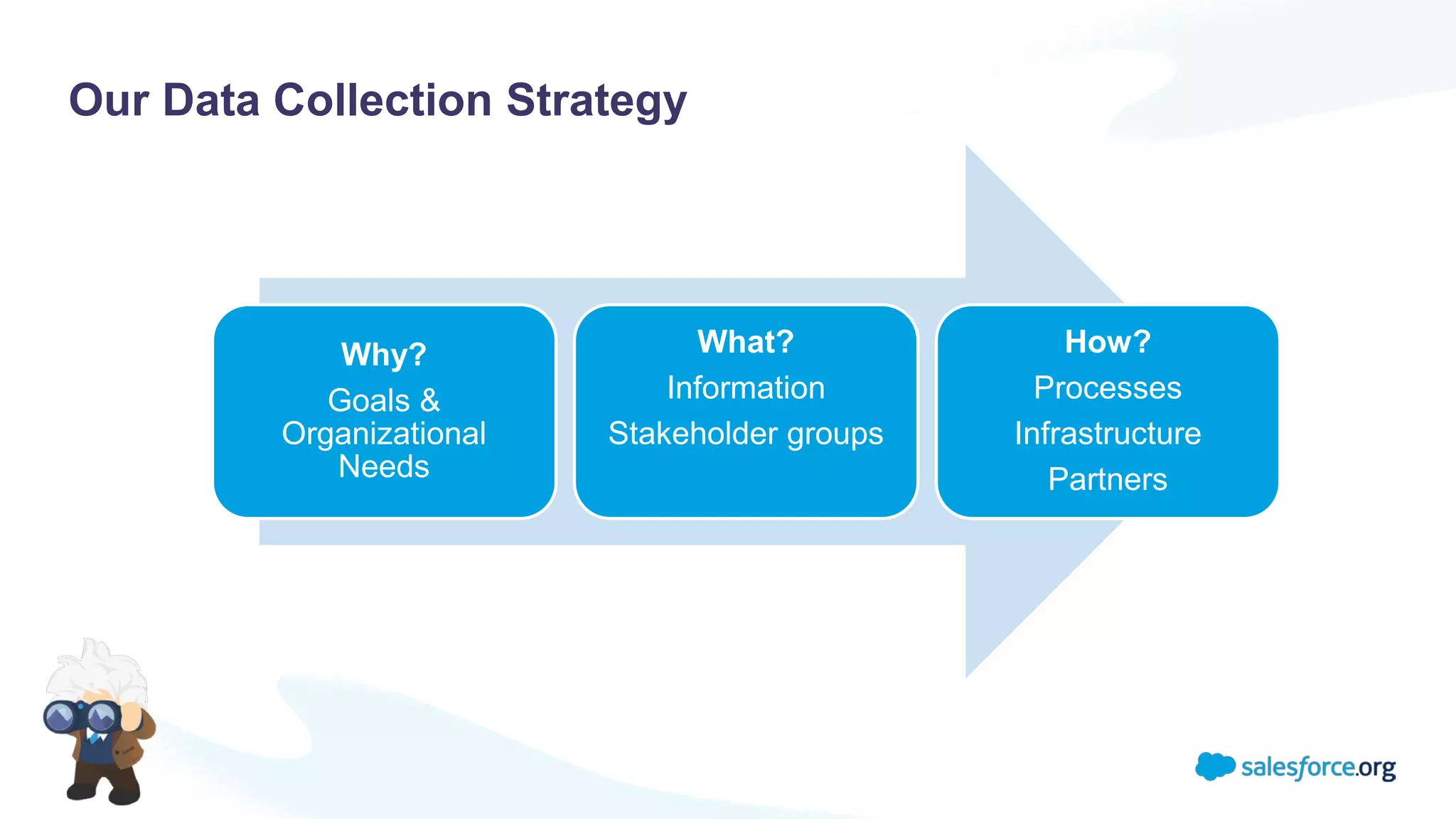 Our Data Collection Strategy

Why?
Goals & Organizational Needs

What?
Information
Stakeholder groups

How?
Processes
Infrastructure
Partners

salesforce.org